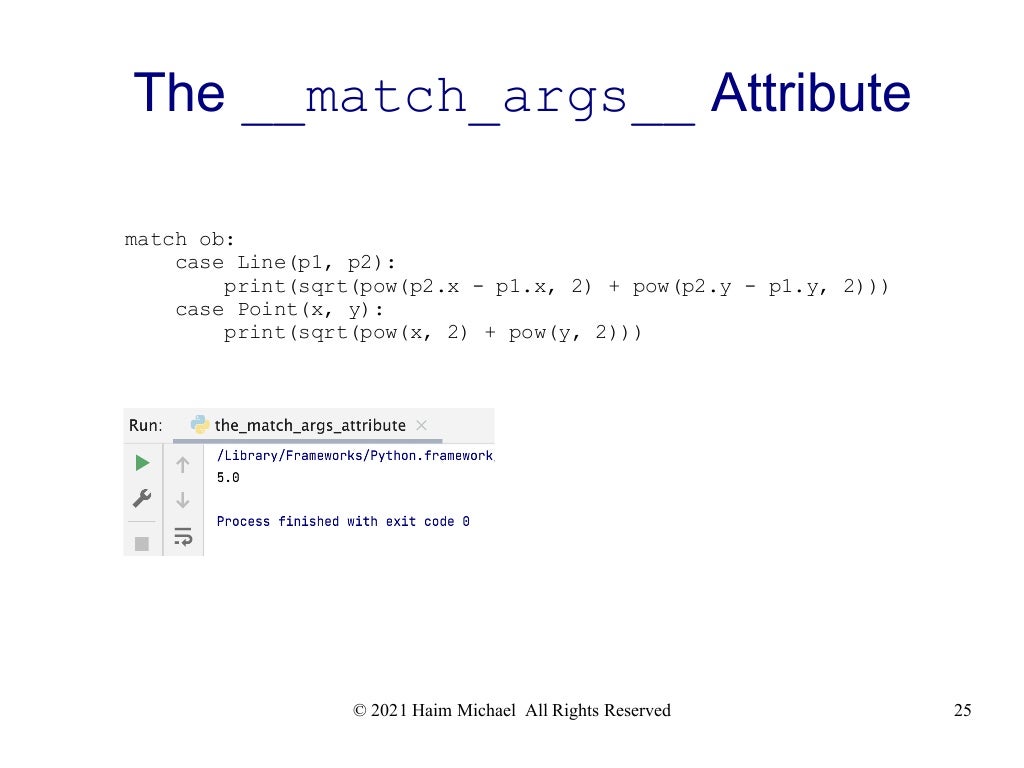 The __match_args__ Attribute

match ob:
    case Line(p1, p2):
        print(sqrt(pow(p2.x - p1.x, 2) + pow(p2.y - p1.y, 2)))
    case Point(x, y):
        print(sqrt(pow(x, 2) + pow(y, 2)))

Run: the_match_args_attribute ×

/Library/Frameworks/Python.framework
5.0

Process finished with exit code 0

© 2021 Haim Michael All Rights Reserved

25